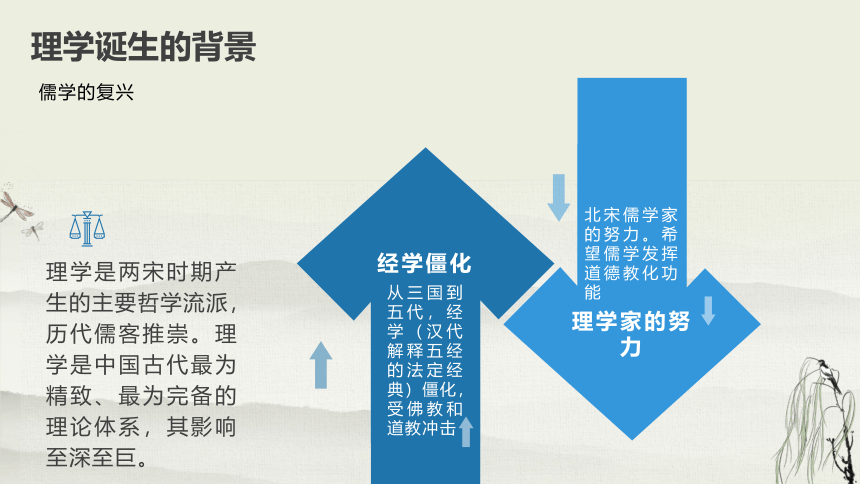 理学诞生的背景

儒学的复兴

理学是两宋时期产生的主要哲学流派，历代儒客推崇。理学是中国古代最为精致、最为完备的理论体系，其影响至深至巨。

经学僵化

从三国到五代，经学（汉代解释五经的法定经典）僵化，受佛教和道教冲击

北宋儒学家的努力。希望儒学发挥道德教化功能

理学家的努力